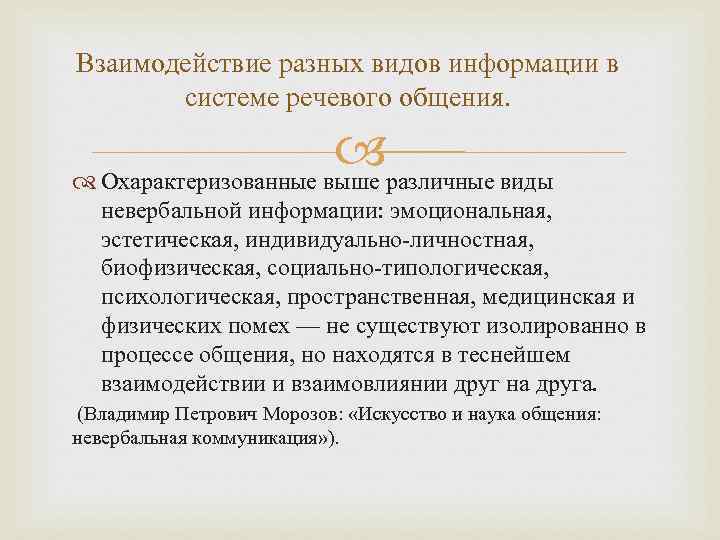 Взаимодействие разных видов информации в системе речевого общения.

Охарактеризованные выше различные виды невербальной информации: эмоциональная, эстетическая, индивидуально-личностная, биофизическая, социально-типологическая, психологическая, пространственная, медицинская и физических помех — не существуют изолированно в процессе общения, но находятся в теснейшем взаимодействии и взаимовлиянии друг на друга.

(Владимир Петрович Морозов: «Искусство и наука общения: невербальная коммуникация»).